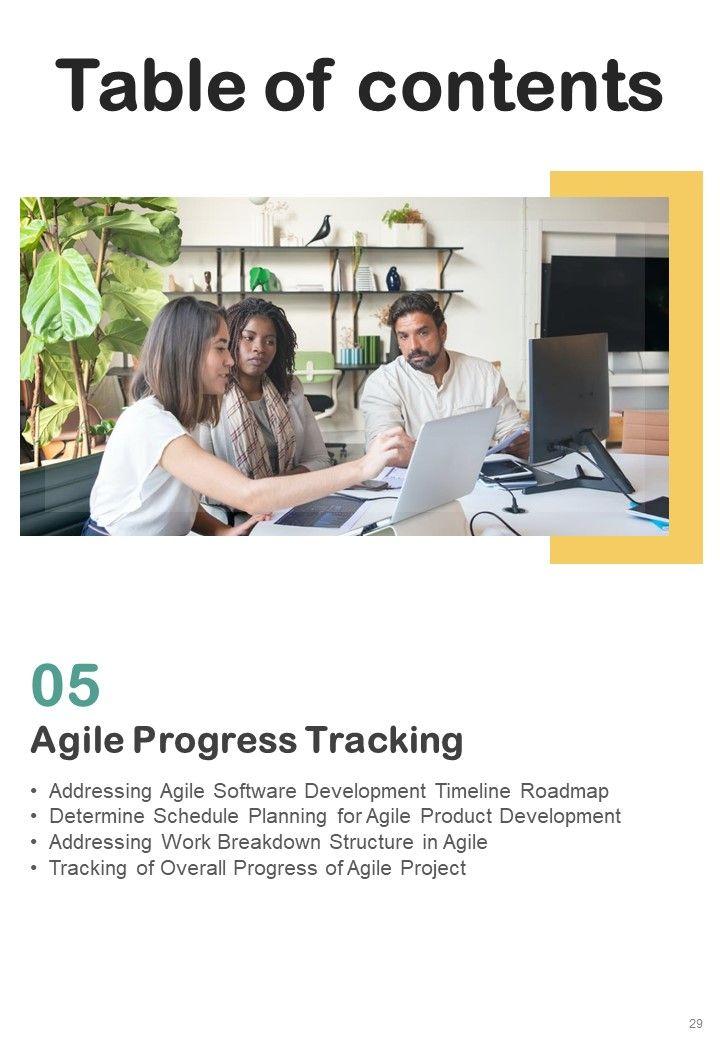 Table of contents

05

Agile Progress Tracking

• Addressing Agile Software Development Timeline Roadmap
• Determine Schedule Planning for Agile Product Development
• Addressing Work Breakdown Structure in Agile
• Tracking of Overall Progress of Agile Project

29